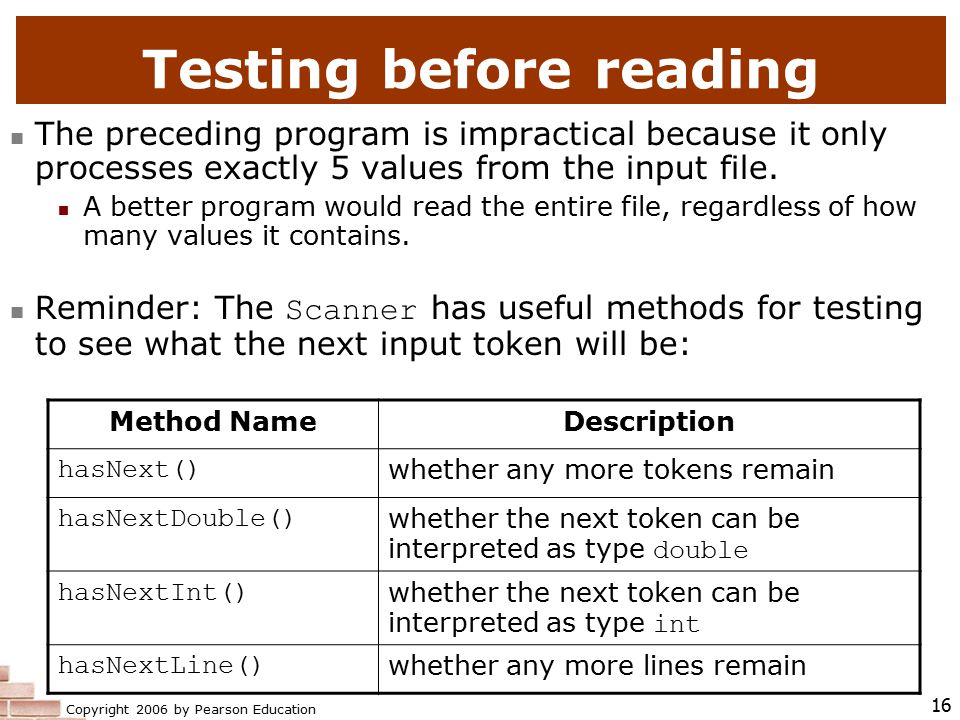 Testing before reading

The preceding program is impractical because it only processes exactly 5 values from the input file.

A better program would read the entire file, regardless of how many values it contains.

Reminder: The Scanner has useful methods for testing to see what the next input token will be:

| Method Name | Description |
|---|---|
| hasNext() | whether any more tokens remain |
| hasNextDouble() | whether the next token can be interpreted as type double |
| hasNextInt() | whether the next token can be interpreted as type int |
| hasNextLine() | whether any more lines remain |

Copyright 2006 by Pearson Education

16